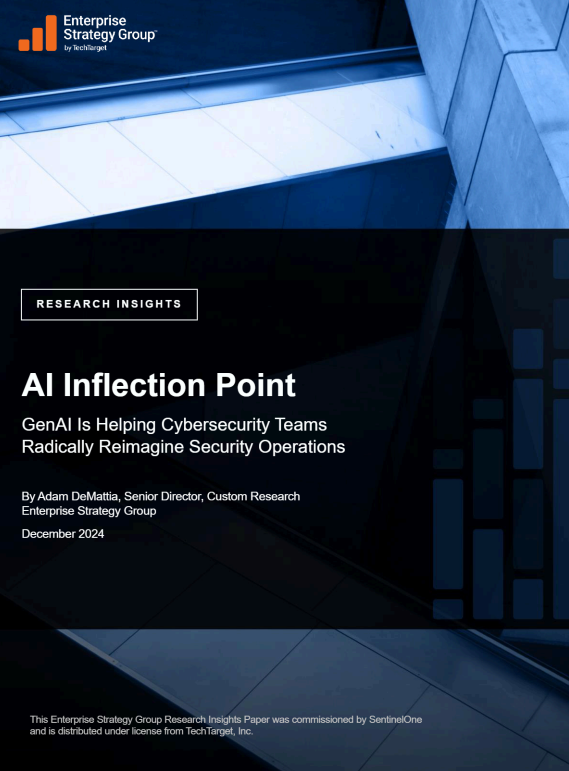 Enterprise Strategy Group™
by TechTarget

RESEARCH INSIGHTS

AI Inflection Point

GenAI Is Helping Cybersecurity Teams Radically Reimagine Security Operations

By Adam DeMattia, Senior Director, Custom Research
Enterprise Strategy Group

December 2024

This Enterprise Strategy Group Research Insights Paper was commissioned by SentinelOne and is distributed under license from TechTarget, Inc.